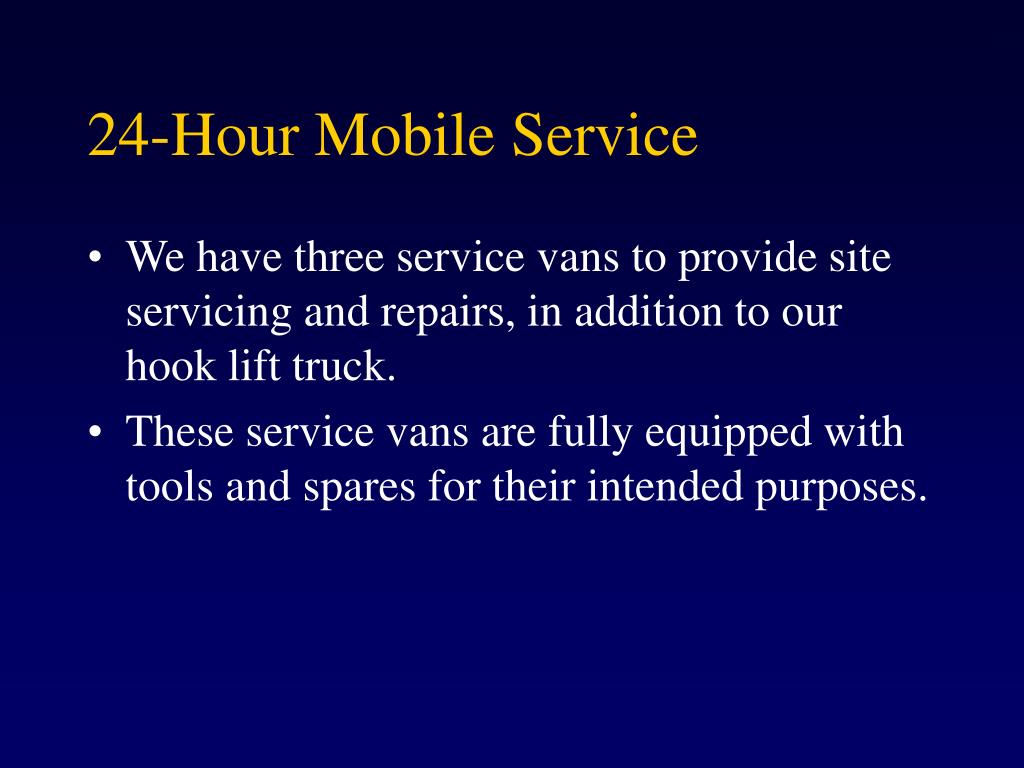 24-Hour Mobile Service

• We have three service vans to provide site servicing and repairs, in addition to our hook lift truck.

• These service vans are fully equipped with tools and spares for their intended purposes.